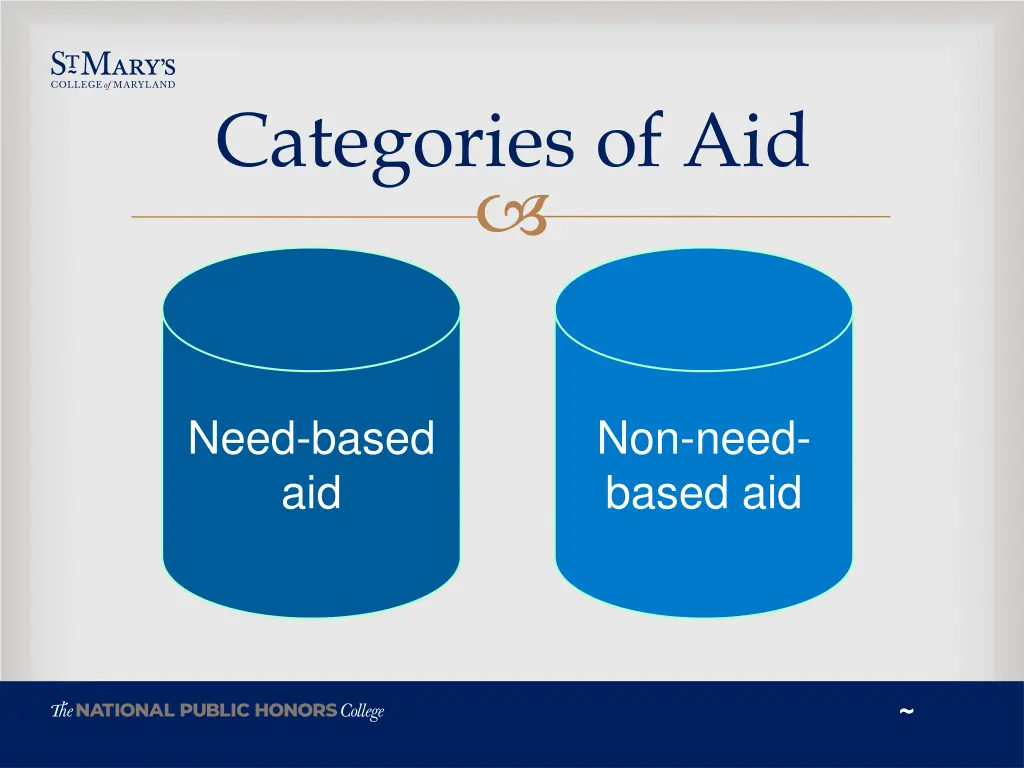 ST MARY'S
COLLEGE of MARYLAND

Categories of Aid

Need-based aid

Non-need-based aid

The NATIONAL PUBLIC HONORS College

~